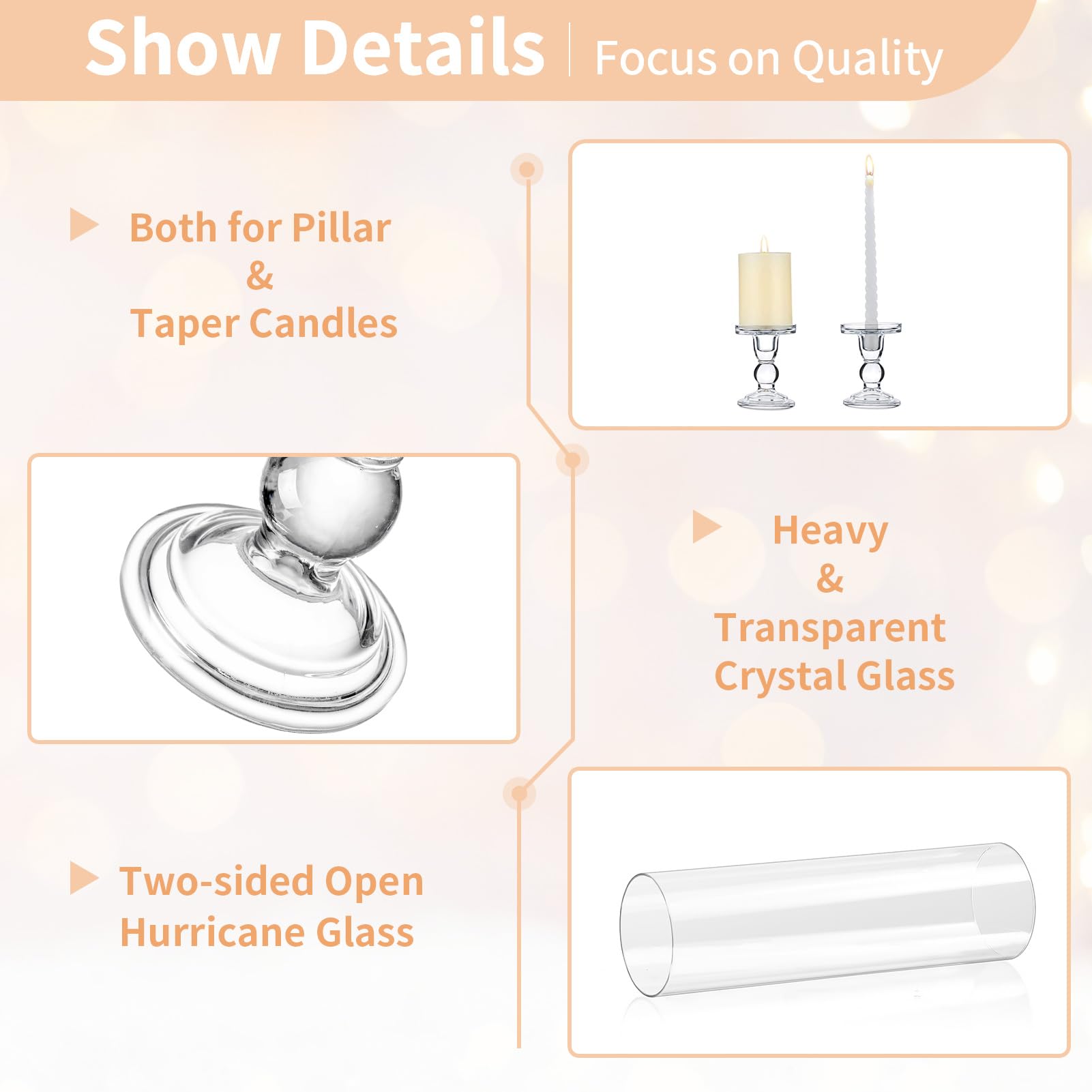 Show Details | Focus on Quality

Both for Pillar
&
Taper Candles

Heavy
&
Transparent
Crystal Glass

Two-sided Open
Hurricane Glass